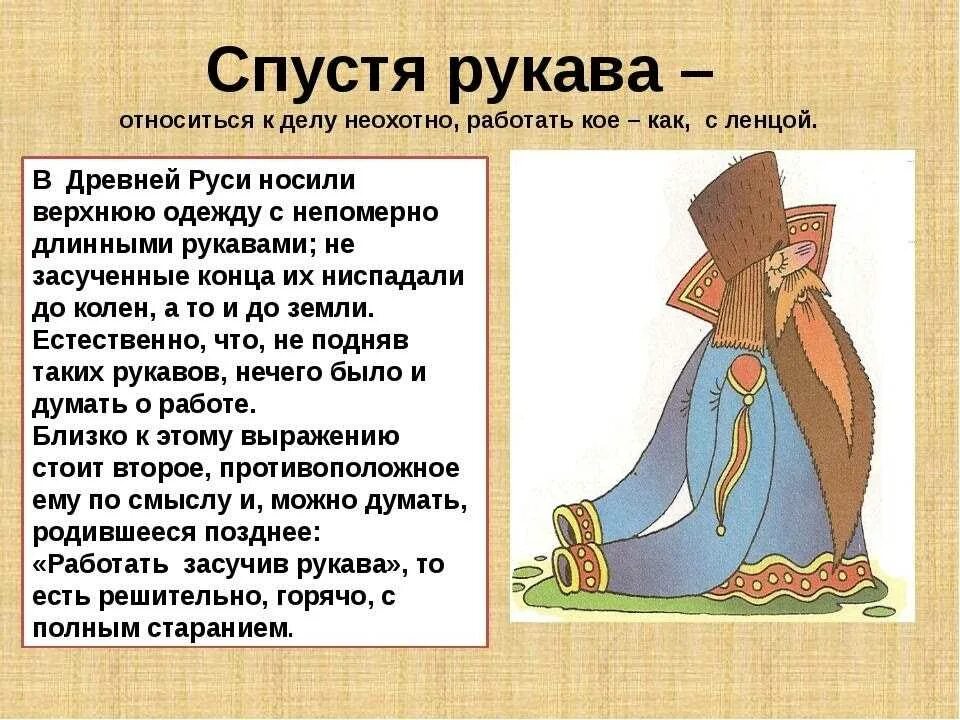 Спустя рукава –

относиться к делу неохотно, работать кое – как, с ленцой.

В Древней Руси носили верхнюю одежду с непомерно длинными рукавами; не засученные конца их ниспадали до колен, а то и до земли. Естественно, что, не подняв таких рукавов, нечего было и думать о работе.
Близко к этому выражению стоит второе, противоположное ему по смыслу и, можно думать, родившееся позднее: «Работать засучив рукава», то есть решительно, горячо, с полным старанием.